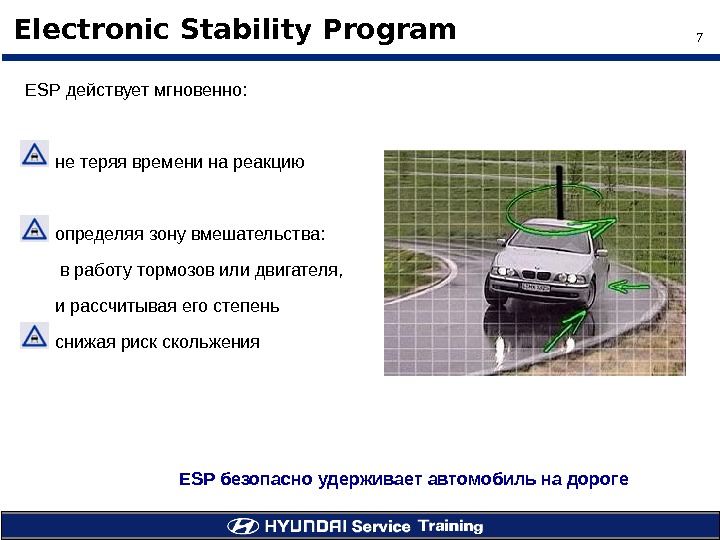 Electronic Stability Program

7

ESP действует мгновенно:

не теряя времени на реакцию

определяя зону вмешательства:

в работу тормозов или двигателя,

и рассчитывая его степень

снижая риск скольжения

ESP безопасно удерживает автомобиль на дороге

HYUNDAI Service Training